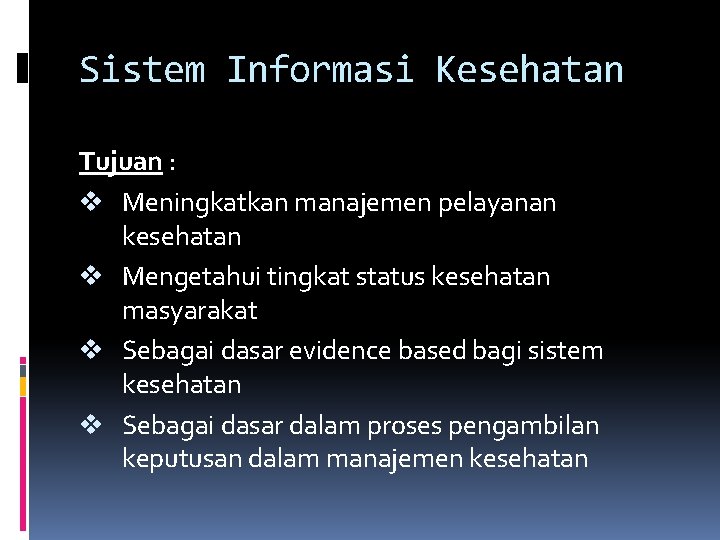 Sistem Informasi Kesehatan

Tujuan :

❖ Meningkatkan manajemen pelayanan kesehatan
❖ Mengetahui tingkat status kesehatan masyarakat
❖ Sebagai dasar evidence based bagi sistem kesehatan
❖ Sebagai dasar dalam proses pengambilan keputusan dalam manajemen kesehatan